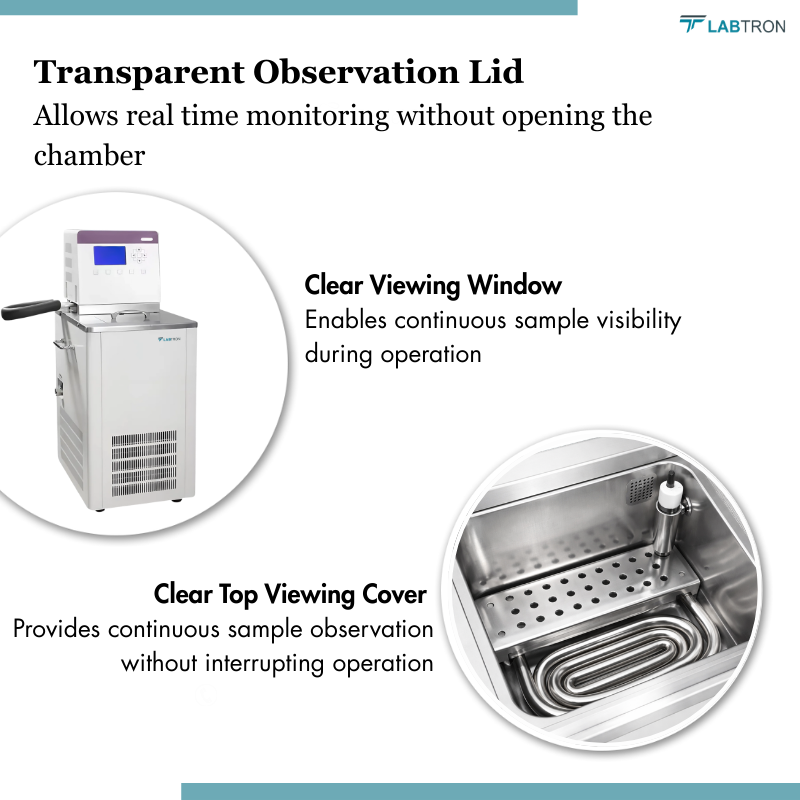 LABTRON

Transparent Observation Lid
Allows real time monitoring without opening the chamber

LABTRON

Clear Viewing Window
Enables continuous sample visibility during operation

Clear Top Viewing Cover
Provides continuous sample observation without interrupting operation